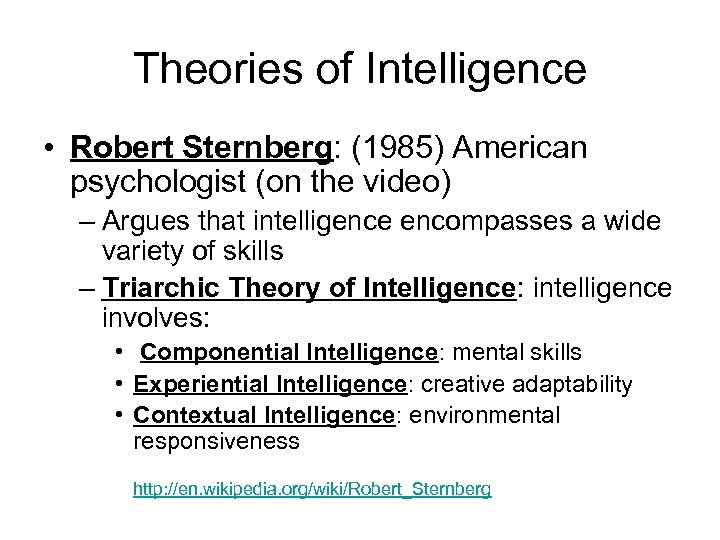 Theories of Intelligence

• Robert Sternberg: (1985) American psychologist (on the video)

– Argues that intelligence encompasses a wide variety of skills

– Triarchic Theory of Intelligence: intelligence involves:

• Componential Intelligence: mental skills

• Experiential Intelligence: creative adaptability

• Contextual Intelligence: environmental responsiveness

http://en.wikipedia.org/wiki/Robert_Sternberg